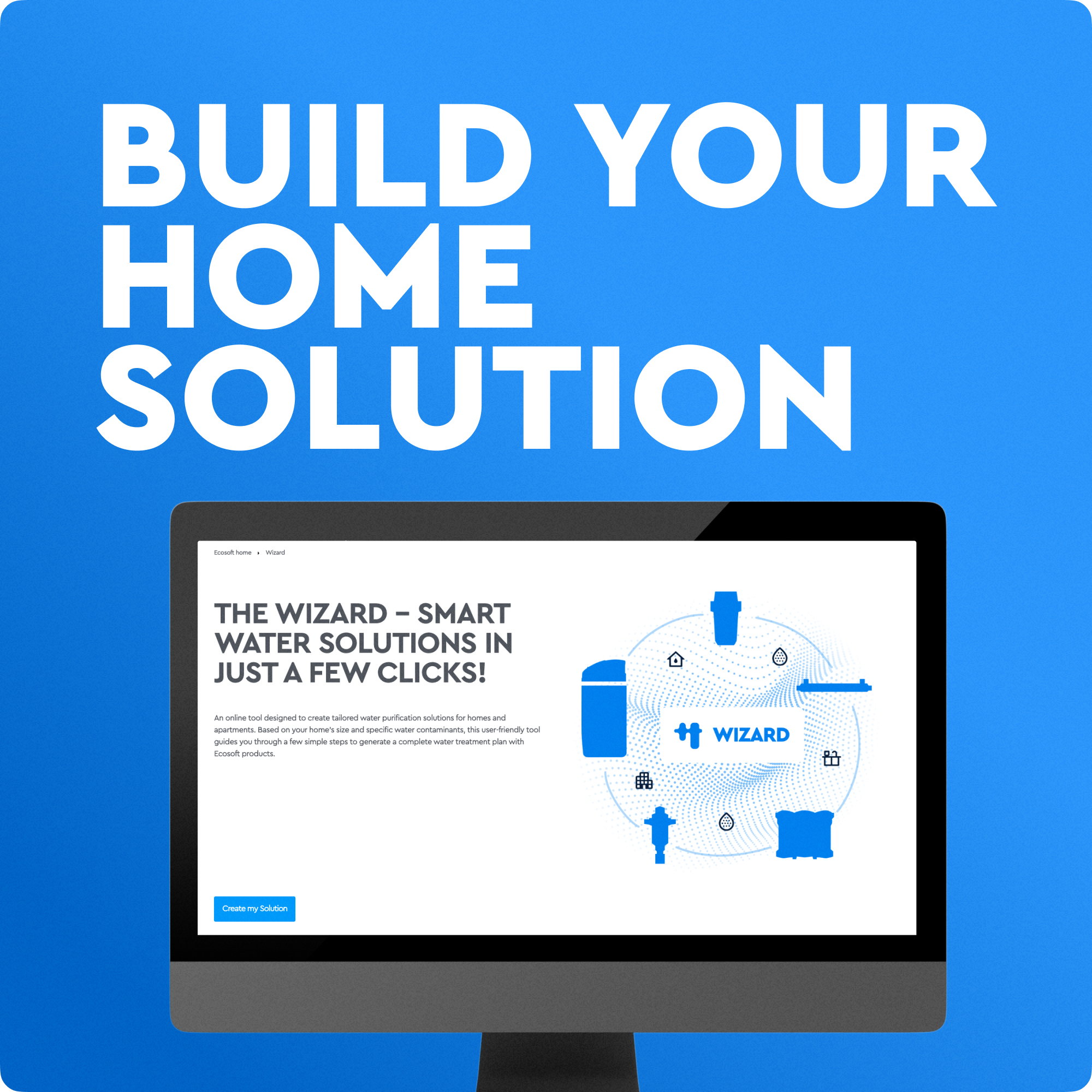 BUILD YOUR HOME SOLUTION

Ecosoft home ▸ Wizard

THE WIZARD – SMART WATER SOLUTIONS IN JUST A FEW CLICKS!

An online tool designed to create tailored water purification solutions for homes and apartments. Based on your home's size and specific water contaminants, this user-friendly tool guides you through a few simple steps to generate a complete water treatment plan with Ecosoft products.

WIZARD

Create my Solution